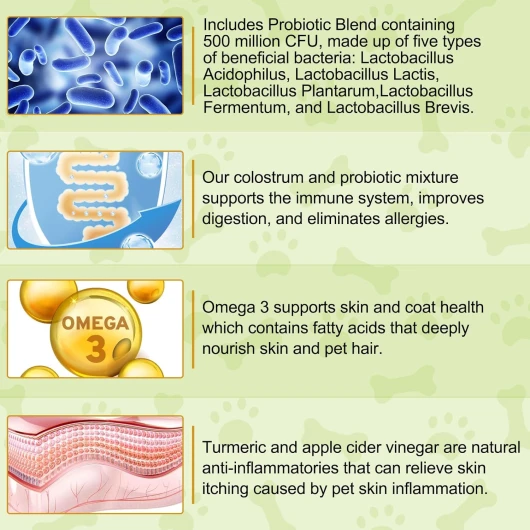 Includes Probiotic Blend containing 500 million CFU, made up of five types of beneficial bacteria: Lactobacillus Acidophilus, Lactobacillus Lactis, Lactobacillus Plantarum,Lactobacillus Fermentum, and Lactobacillus Brevis.

Our colostrum and probiotic mixture supports the immune system, improves digestion, and eliminates allergies.

OMEGA 3

Omega 3 supports skin and coat health which contains fatty acids that deeply nourish skin and pet hair.

Turmeric and apple cider vinegar are natural anti-inflammatories that can relieve skin itching caused by pet skin inflammation.